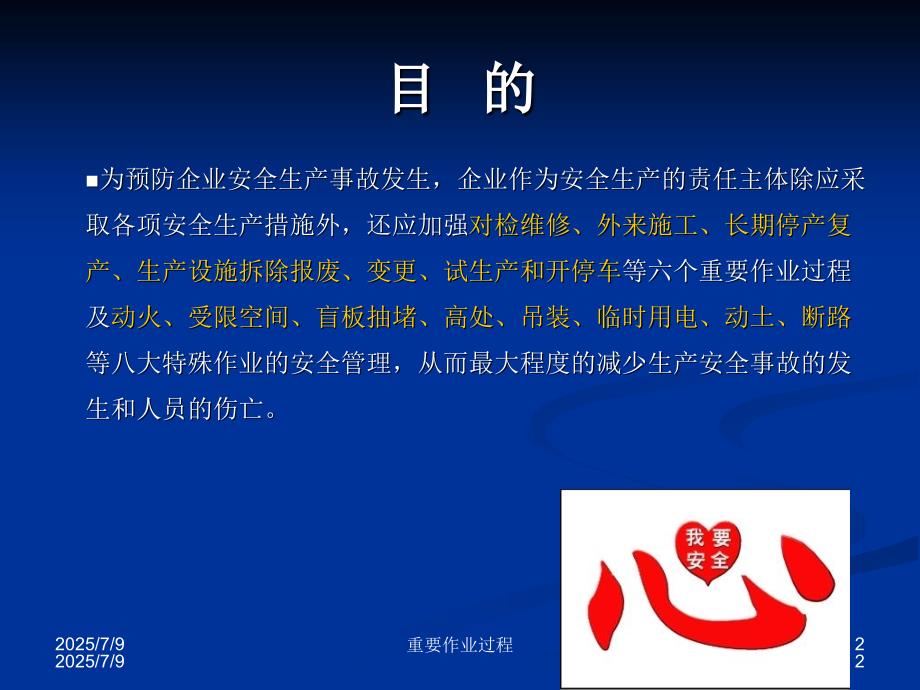 目　的

■为预防企业安全生产事故发生，企业作为安全生产的责任主体除应采取各项安全生产措施外，还应加强对检维修、外来施工、长期停产复产、生产设施拆除报废、变更、试生产和开停车等六个重要作业过程及动火、受限空间、盲板抽堵、高处、吊装、临时用电、动土、断路等八大特殊作业的安全管理，从而最大程度的减少生产安全事故的发生和人员的伤亡。

我要安全

心

2025/7/9
2025/7/9

重要作业过程

2
2